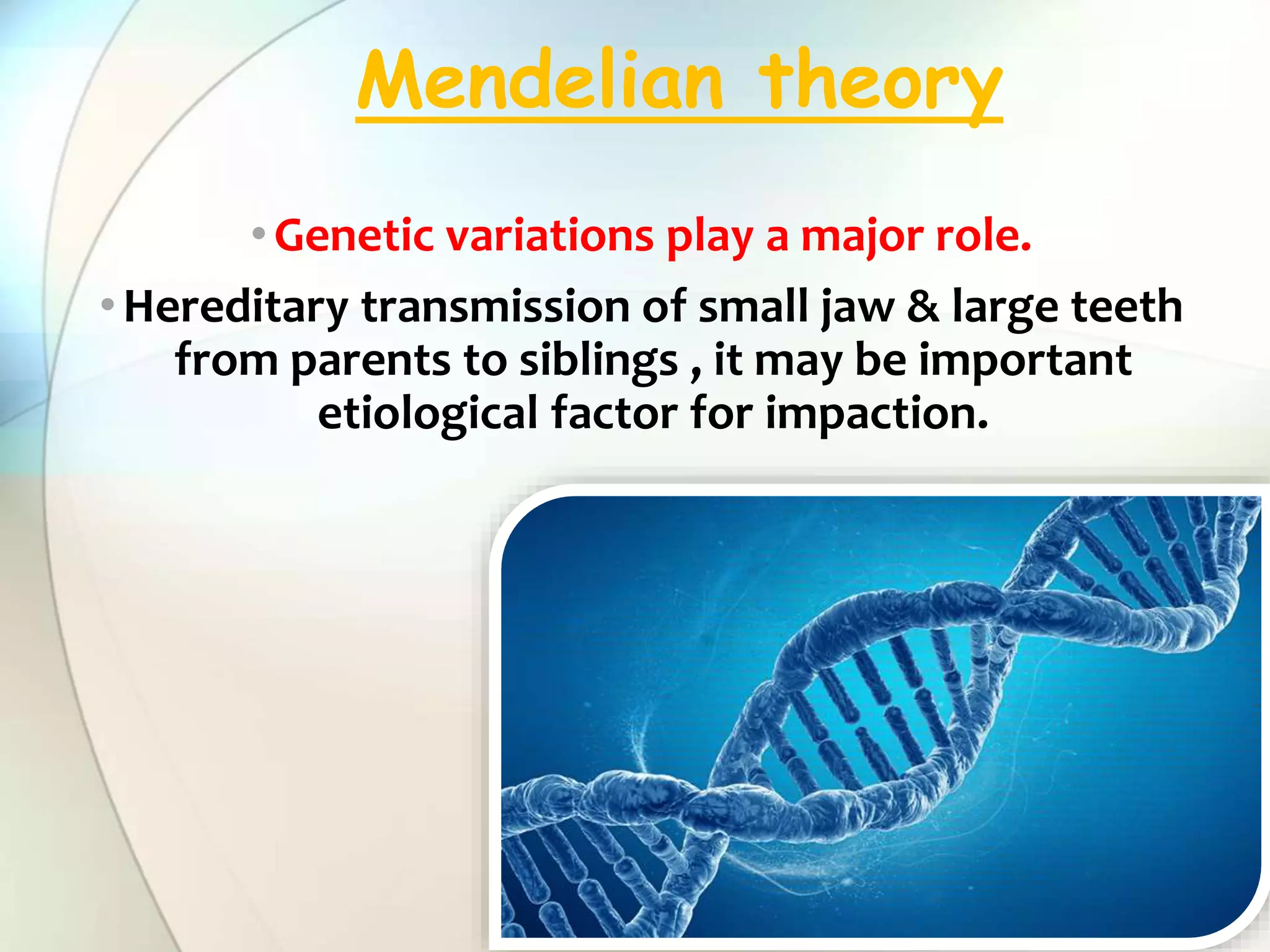 Mendelian theory

• Genetic variations play a major role.

• Hereditary transmission of small jaw & large teeth from parents to siblings , it may be important etiological factor for impaction.